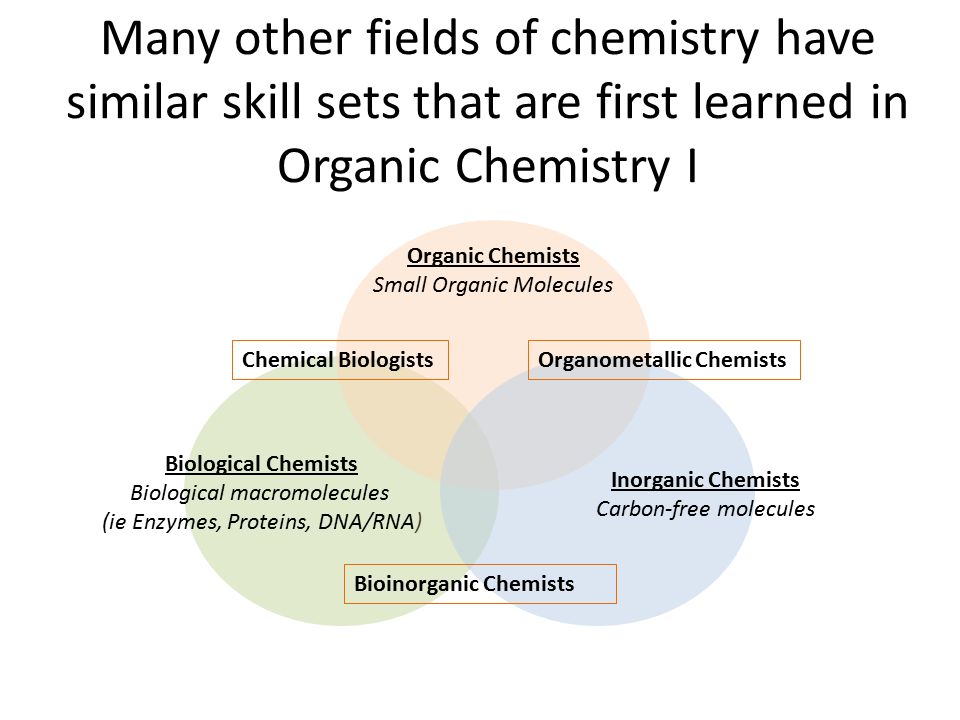 Many other fields of chemistry have similar skill sets that are first learned in Organic Chemistry I

Organic Chemists
Small Organic Molecules

Chemical Biologists

Organometallic Chemists

Biological Chemists
Biological macromolecules
(ie Enzymes, Proteins, DNA/RNA)

Inorganic Chemists
Carbon-free molecules

Bioinorganic Chemists